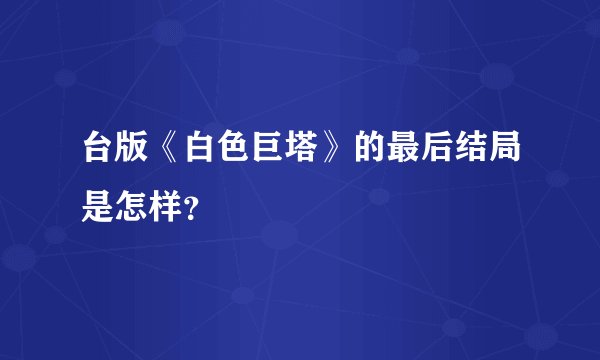 台版《白色巨塔》的最后结局是怎样?